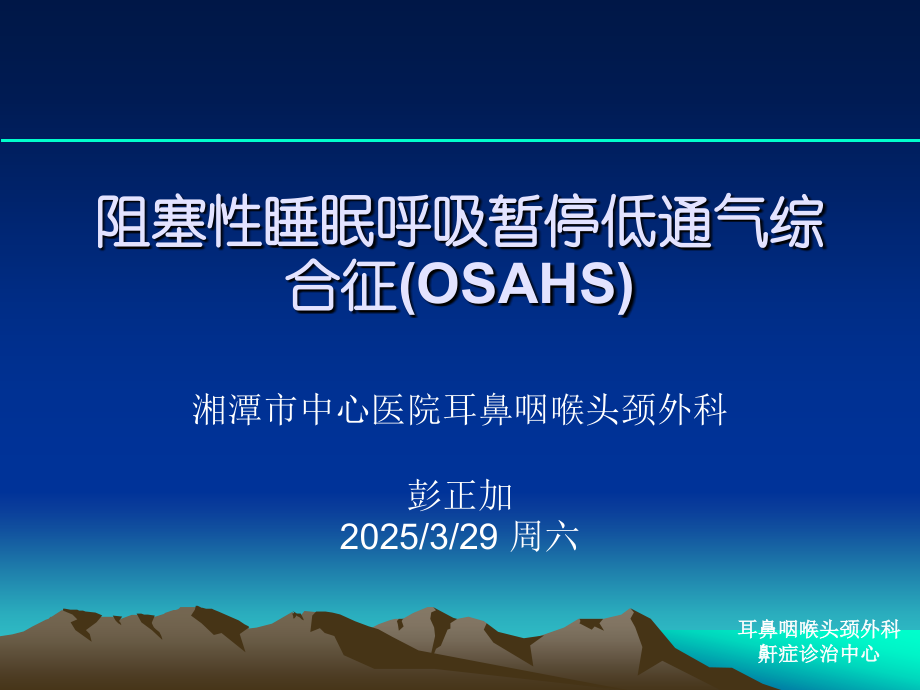 阻塞性睡眠呼吸暂停低通气综合征(OSAHS)

湘潭市中心医院耳鼻咽喉头颈外科

彭正加
2025/3/29 周六

耳鼻咽喉头颈外科
鼾症诊治中心